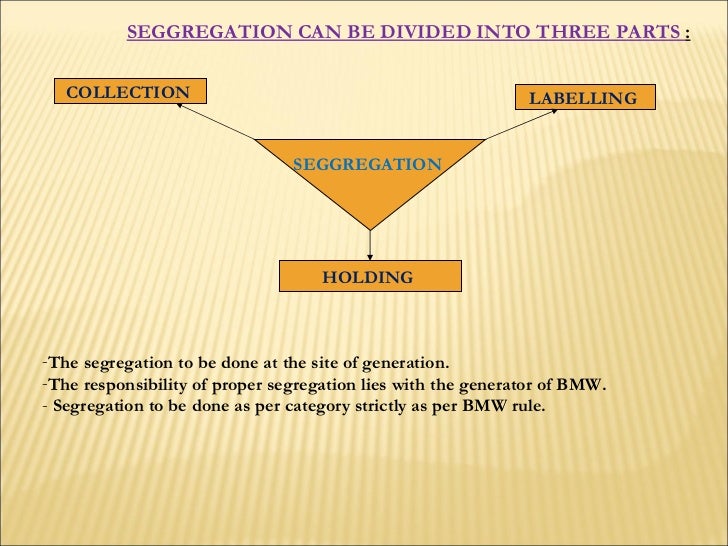 SEGGREGATION CAN BE DIVIDED INTO THREE PARTS :

COLLECTION

LABELLING

SEGGREGATION

HOLDING

-The segregation to be done at the site of generation.
-The responsibility of proper segregation lies with the generator of BMW.
- Segregation to be done as per category strictly as per BMW rule.